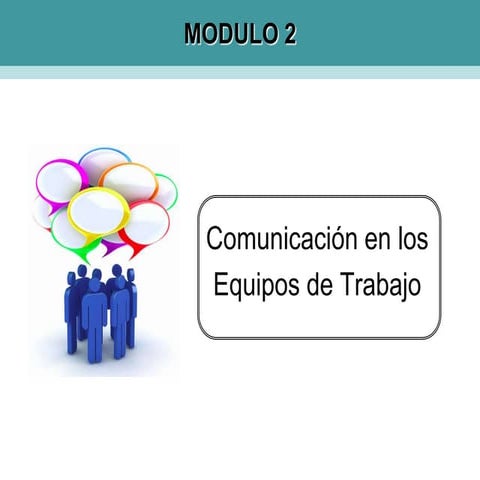 MODULO 2

Comunicación en los Equipos de Trabajo